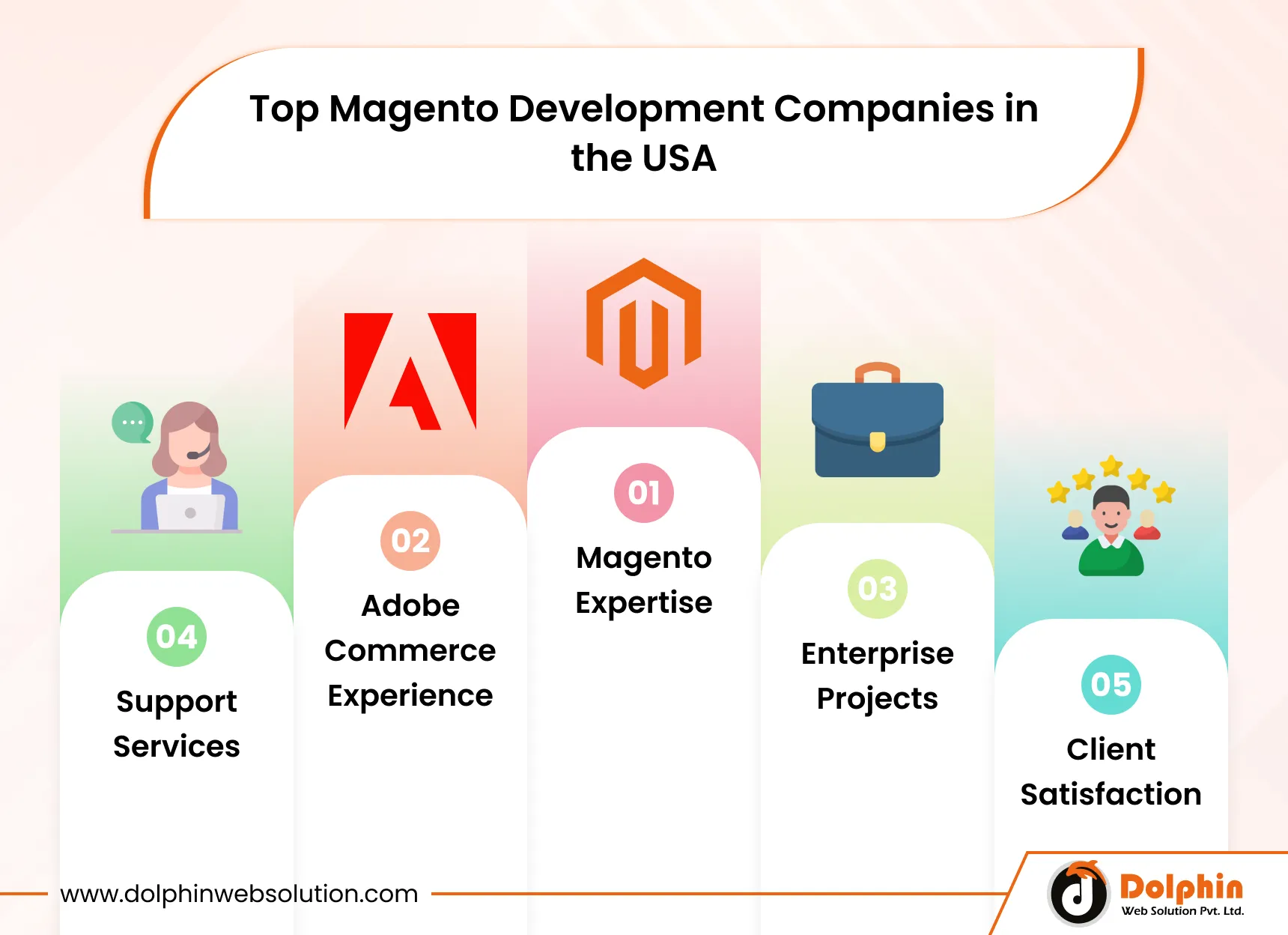 Top Magento Development Companies in the USA

04
Support Services

02
Adobe Commerce Experience

01
Magento Expertise

03
Enterprise Projects

05
Client Satisfaction

www.dolphinwebsolution.com

Dolphin
Web Solution Pvt. Ltd.